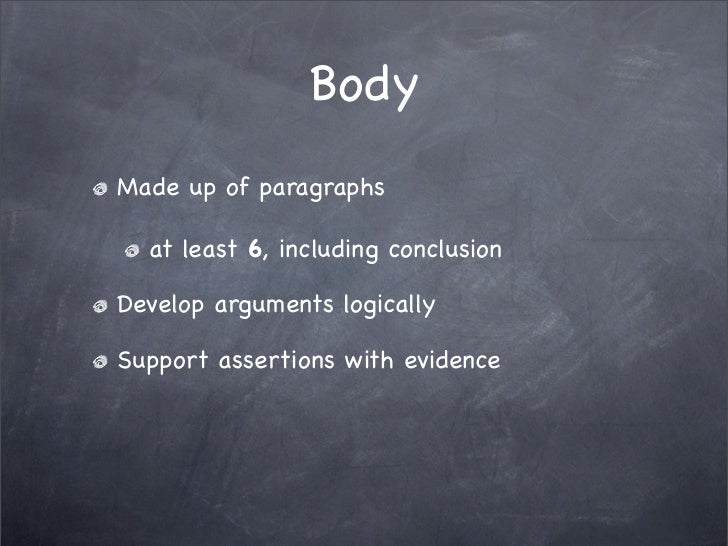 Body

Made up of paragraphs

at least 6, including conclusion

Develop arguments logically

Support assertions with evidence